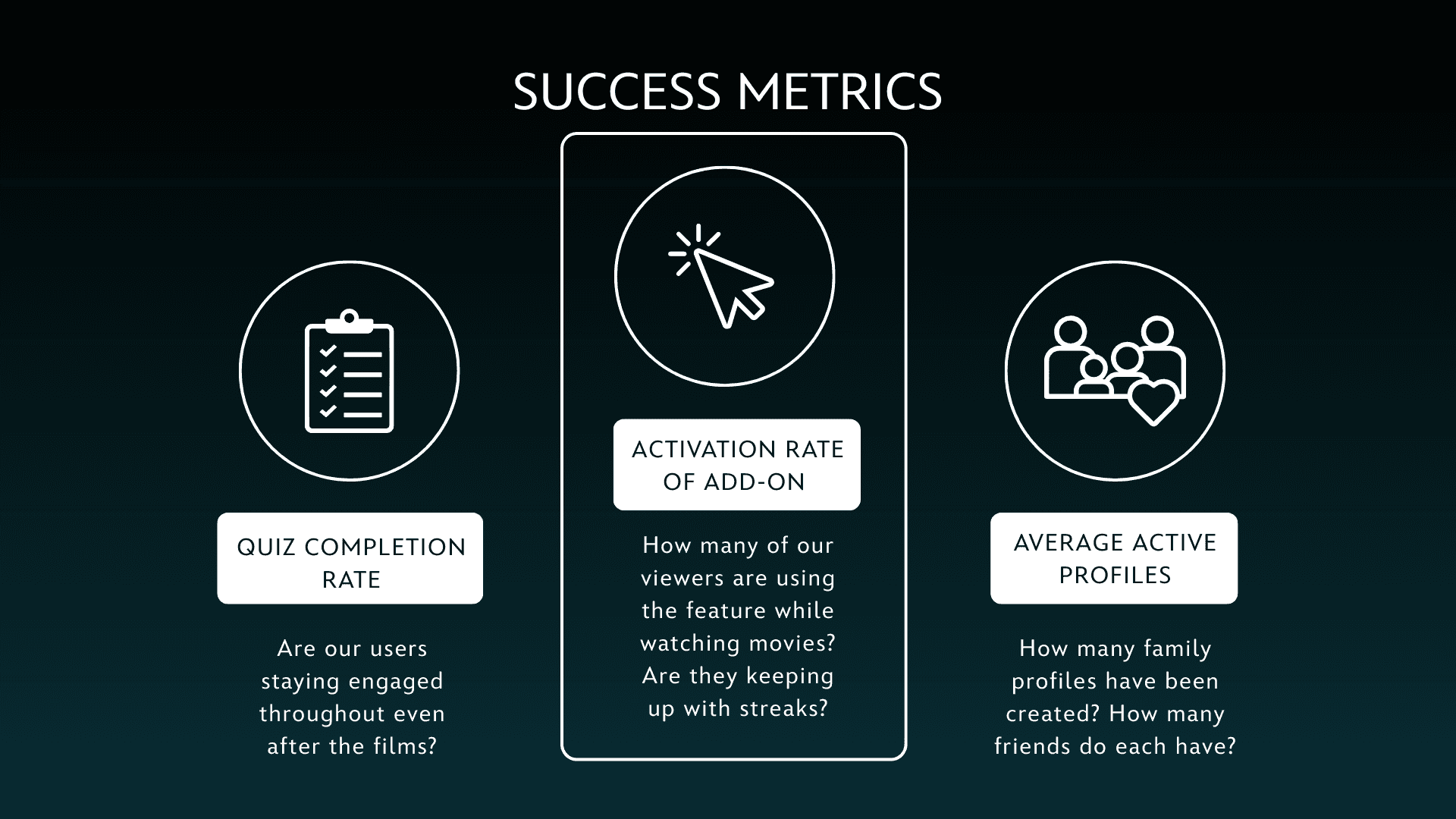 SUCCESS METRICS

QUIZ COMPLETION RATE

Are our users staying engaged throughout even after the films?

ACTIVATION RATE OF ADD-ON

How many of our viewers are using the feature while watching movies? Are they keeping up with streaks?

AVERAGE ACTIVE PROFILES

How many family profiles have been created? How many friends do each have?